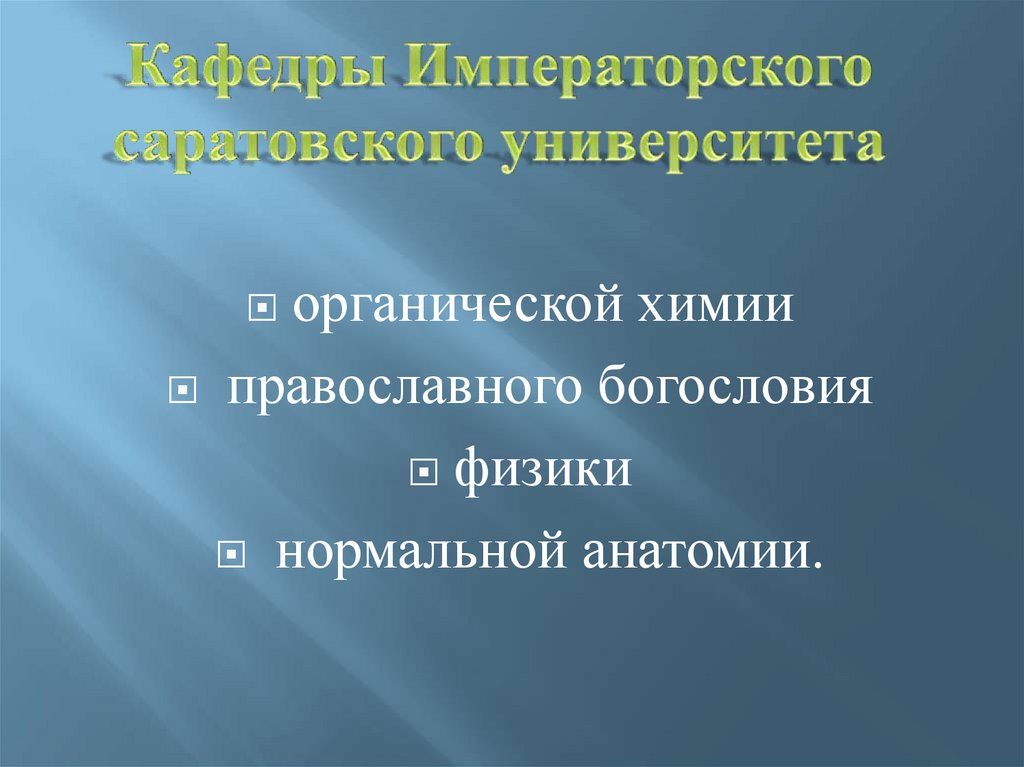 Кафедры Императорского саратовского университета

органической химии
православного богословия
физики
нормальной анатомии.